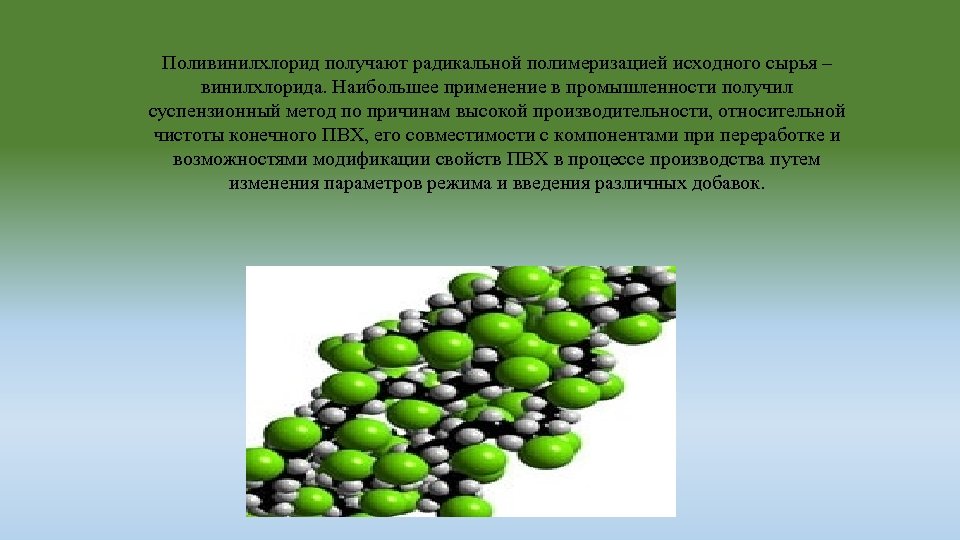 Поливинилхлорид получают радикальной полимеризацией исходного сырья – винилхлорида. Наибольшее применение в промышленности получил суспензионный метод по причинам высокой производительности, относительной чистоты конечного ПВХ, его совместимости с компонентами при переработке и возможностями модификации свойств ПВХ в процессе производства путем изменения параметров режима и введения различных добавок.